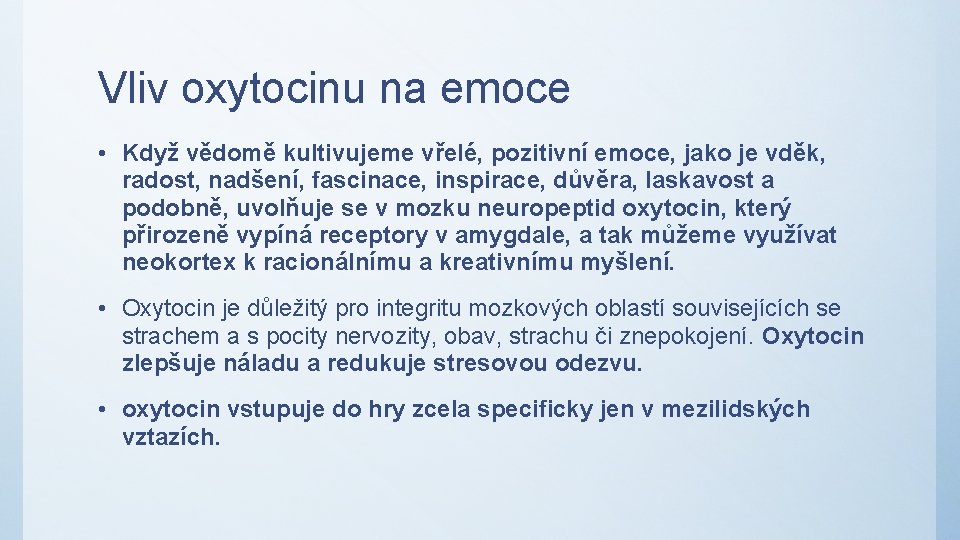 Vliv oxytocinu na emoce

• Když vědomě kultivujeme vřelé, pozitivní emoce, jako je vděk, radost, nadšení, fascinace, inspirace, důvěra, laskavost a podobně, uvolňuje se v mozku neuropeptid oxytocin, který přirozeně vypíná receptory v amygdale, a tak můžeme využívat neokortex k racionálnímu a kreativnímu myšlení.

• Oxytocin je důležitý pro integritu mozkových oblastí souvisejících se strachem a s pocity nervozity, obav, strachu či znepokojení. Oxytocin zlepšuje náladu a redukuje stresovou odezvu.

• oxytocin vstupuje do hry zcela specificky jen v mezilidských vztazích.